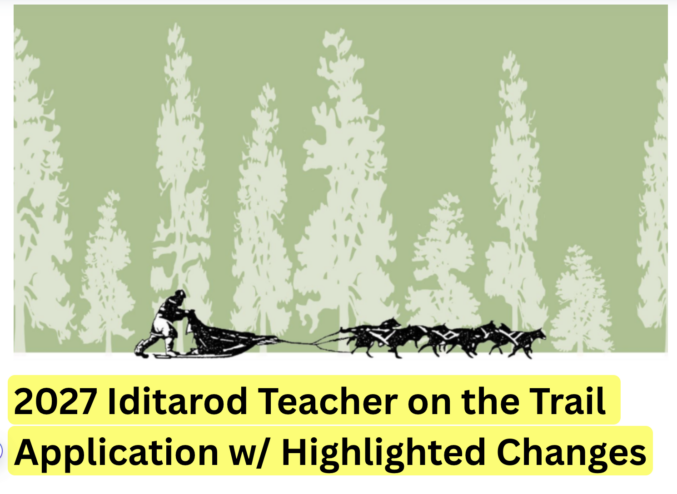 2027 Iditarod Teacher on the Trail Application w/ Highlighted Changes